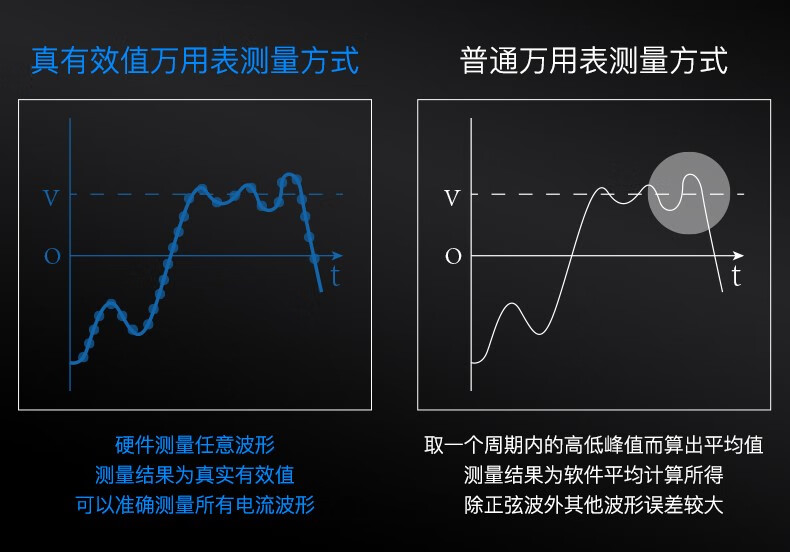 真有效值万用表测量方式

V
O
t

硬件测量任意波形
测量结果为真实有效值
可以准确测量所有电流波形

普通万用表测量方式

V
O
t

取一个周期内的高低峰值而算出平均值
测量结果为软件平均计算所得
除正弦波外其他波形误差较大